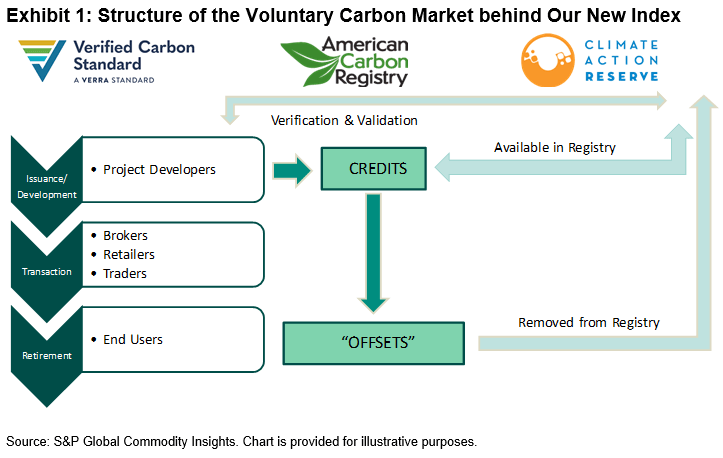 Exhibit 1: Structure of the Voluntary Carbon Market behind Our New Index

Verified Carbon Standard
A VERRA STANDARD

American Carbon Registry

CLIMATE ACTION RESERVE

Verification & Validation

Issuance/ Development

• Project Developers

CREDITS

Available in Registry

Transaction

• Brokers
• Retailers
• Traders

Retirement

• End Users

"OFFSETS"

Removed from Registry

Source: S&P Global Commodity Insights. Chart is provided for illustrative purposes.